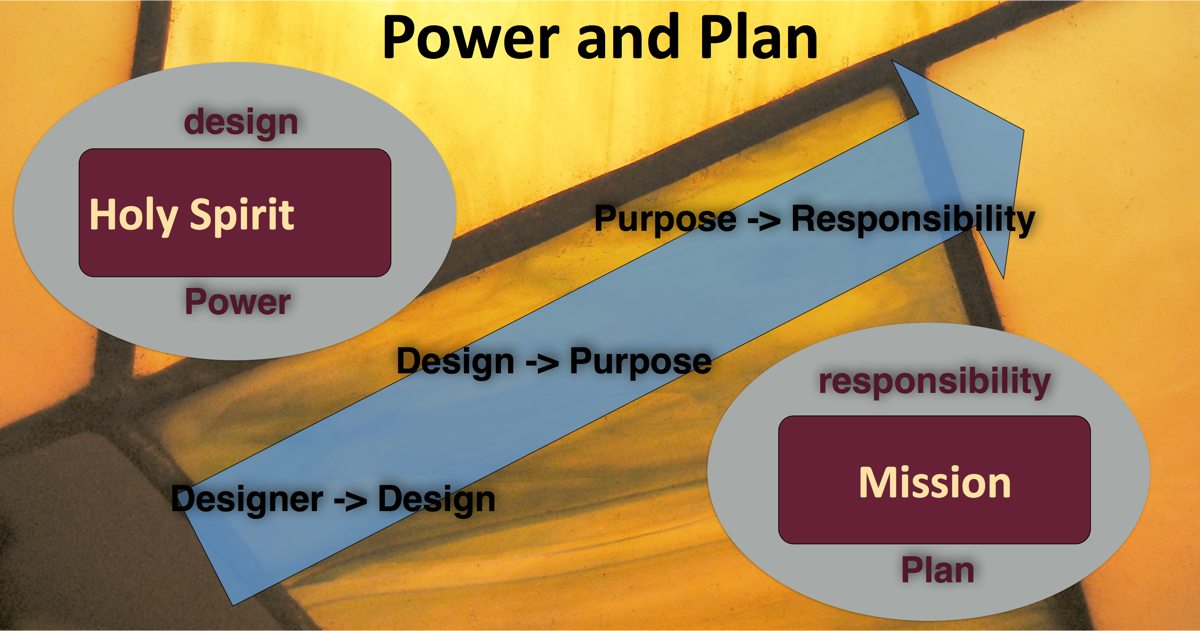 Power and Plan

design

Holy Spirit

Power

Purpose -> Responsibility

Design -> Purpose

Designer -> Design

responsibility

Mission

Plan